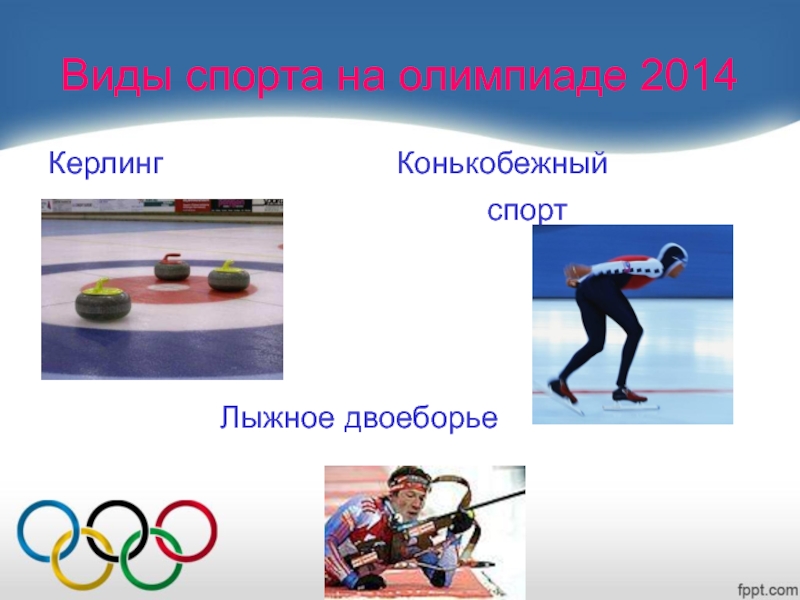 Виды спорта на олимпиаде 2014

Керлинг

Конькобежный спорт

Лыжное двоеборье

fppt.com